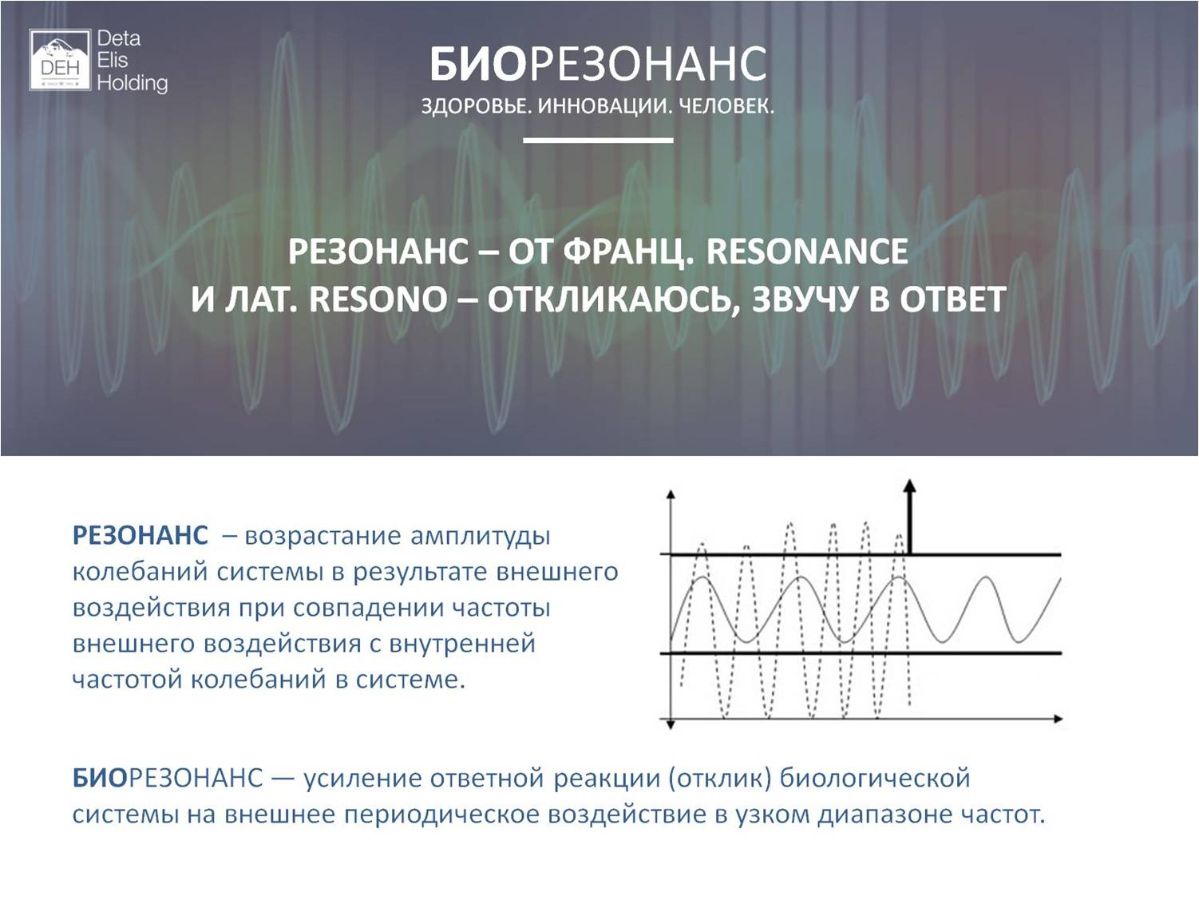 DEH Deta Elis Holding

БИОРЕЗОНАНС
ЗДОРОВЬЕ. ИННОВАЦИИ. ЧЕЛОВЕК.

РЕЗОНАНС – ОТ ФРАНЦ. RESONANCE И ЛАТ. RESONO – ОТКЛИКАЮСЬ, ЗВУЧУ В ОТВЕТ

РЕЗОНАНС – возрастание амплитуды колебаний системы в результате внешнего воздействия при совпадении частоты внешнего воздействия с внутренней частотой колебаний в системе.

БИОРЕЗОНАНС — усиление ответной реакции (отклик) биологической системы на внешнее периодическое воздействие в узком диапазоне частот.